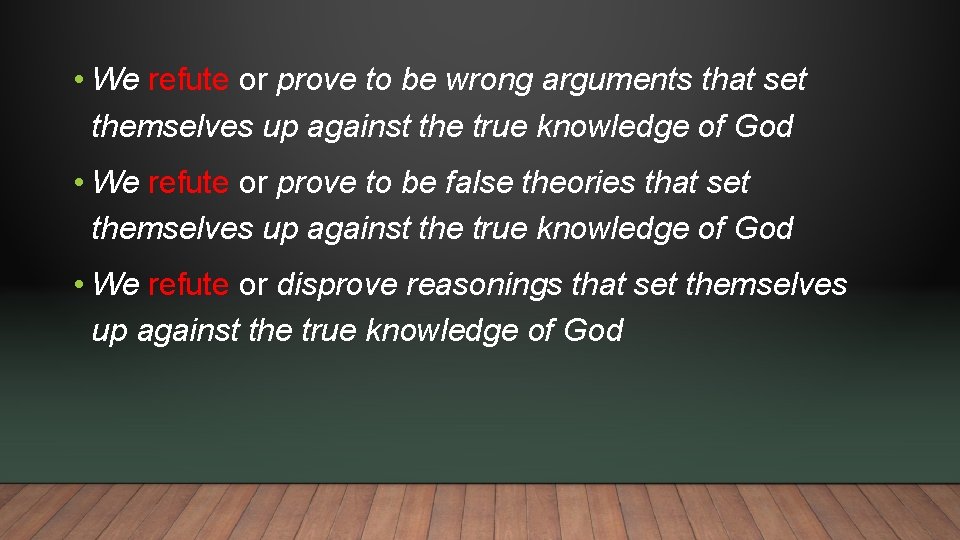 • We refute or prove to be wrong arguments that set themselves up against the true knowledge of God

• We refute or prove to be false theories that set themselves up against the true knowledge of God

• We refute or disprove reasonings that set themselves up against the true knowledge of God